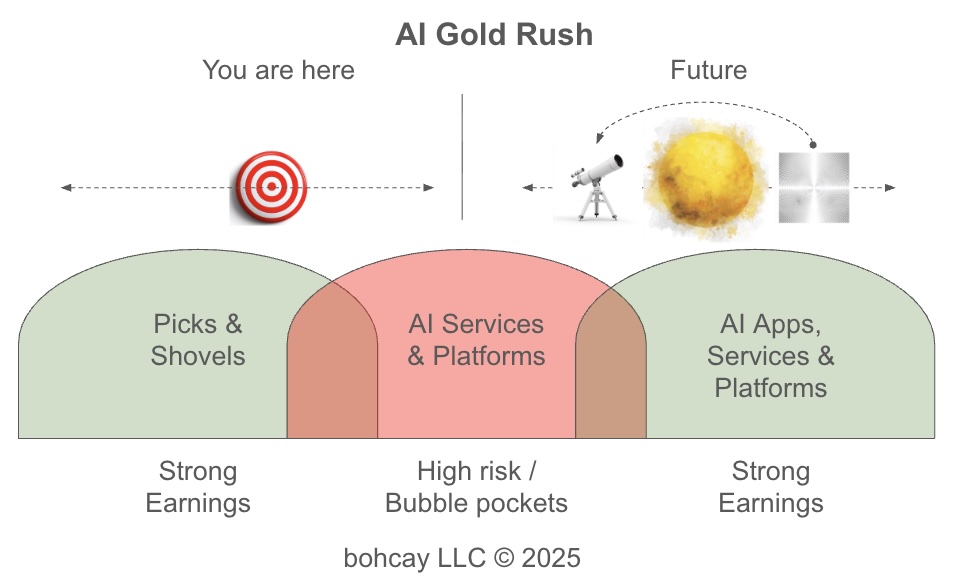 AI Gold Rush

You are here

Future

Picks & Shovels

AI Services & Platforms

AI Apps, Services & Platforms

Strong Earnings

High risk / Bubble pockets

Strong Earnings

bohcay LLC © 2025